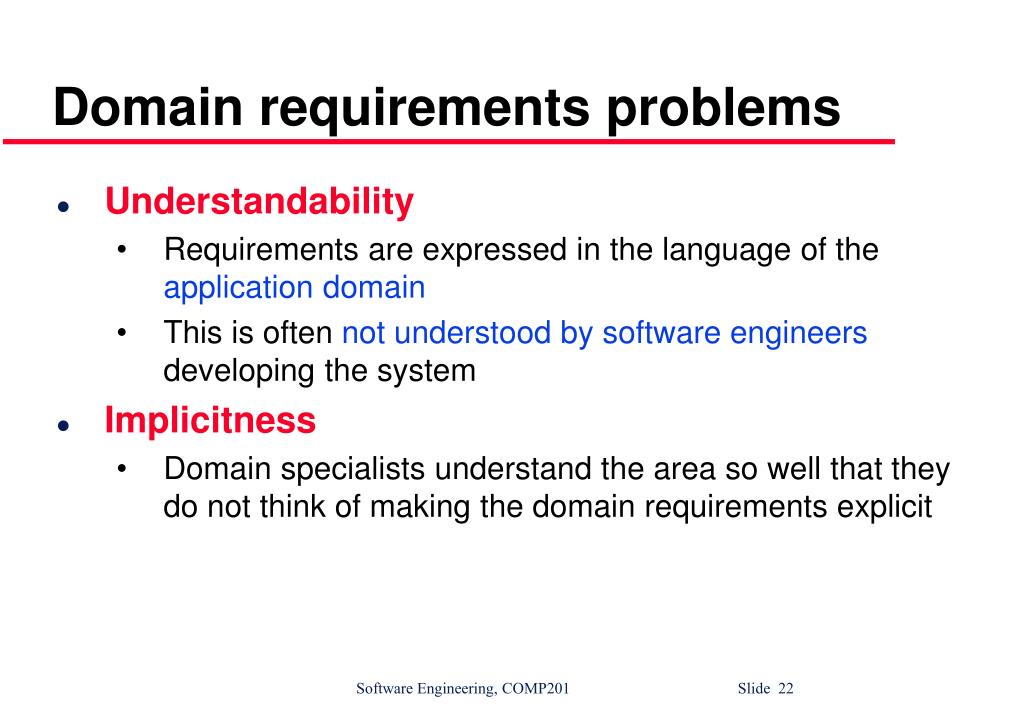 Domain requirements problems

● Understandability
  • Requirements are expressed in the language of the application domain
  • This is often not understood by software engineers developing the system
● Implicitness
  • Domain specialists understand the area so well that they do not think of making the domain requirements explicit

Software Engineering, COMP201 Slide 22